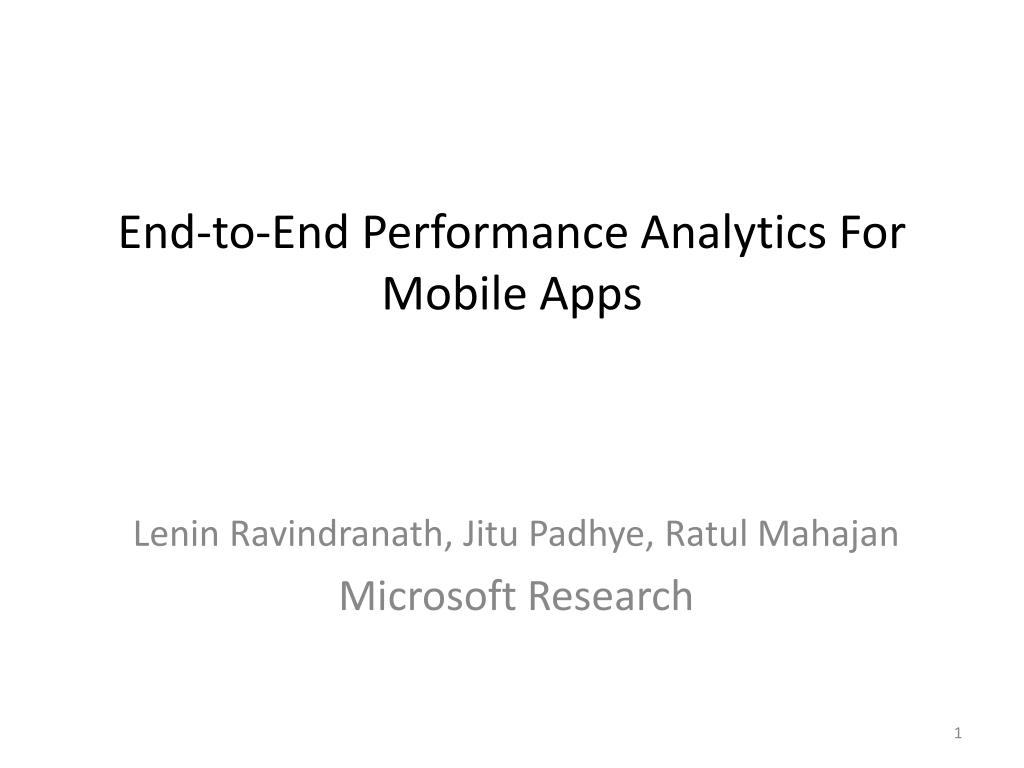 End-to-End Performance Analytics For Mobile Apps

Lenin Ravindranath, Jitu Padhye, Ratul Mahajan

Microsoft Research

1